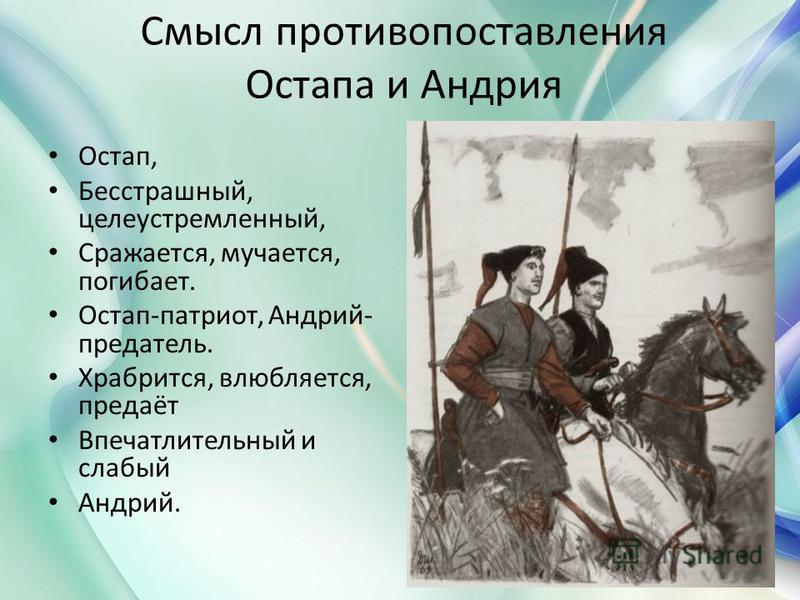 Смысл противопоставления Остапа и Андрия

• Остап,
• Бесстрашный, целеустремленный,
• Сражается, мучается, погибает.
• Остап-патриот, Андрий-предатель.
• Храбрится, влюбляется, предаёт
• Впечатлительный и слабый
• Андрий.

Shared